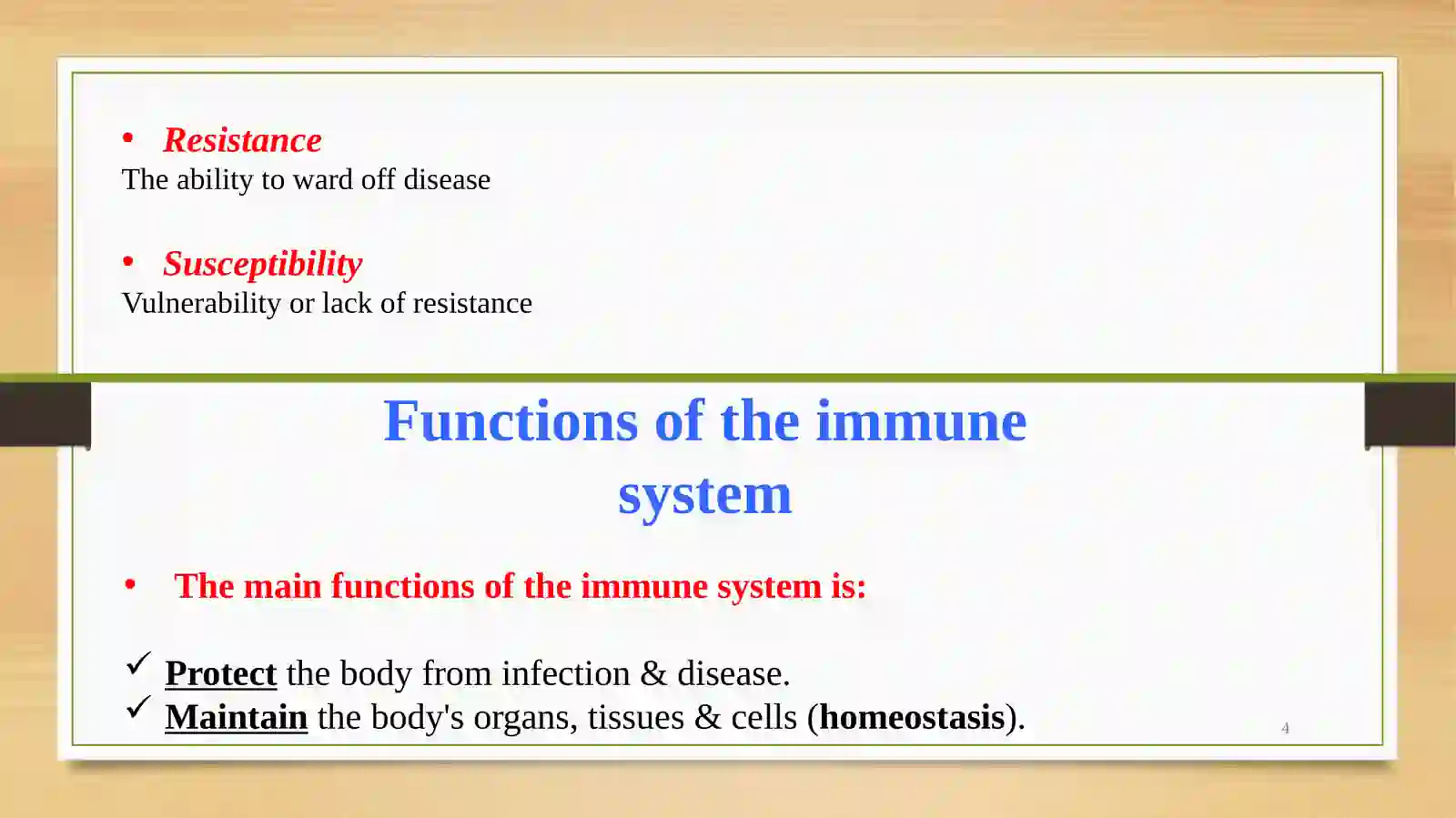 • Resistance
The ability to ward off disease

• Susceptibility
Vulnerability or lack of resistance

Functions of the immune system

• The main functions of the immune system is:

✓ Protect the body from infection & disease.
✓ Maintain the body's organs, tissues & cells (homeostasis).

4